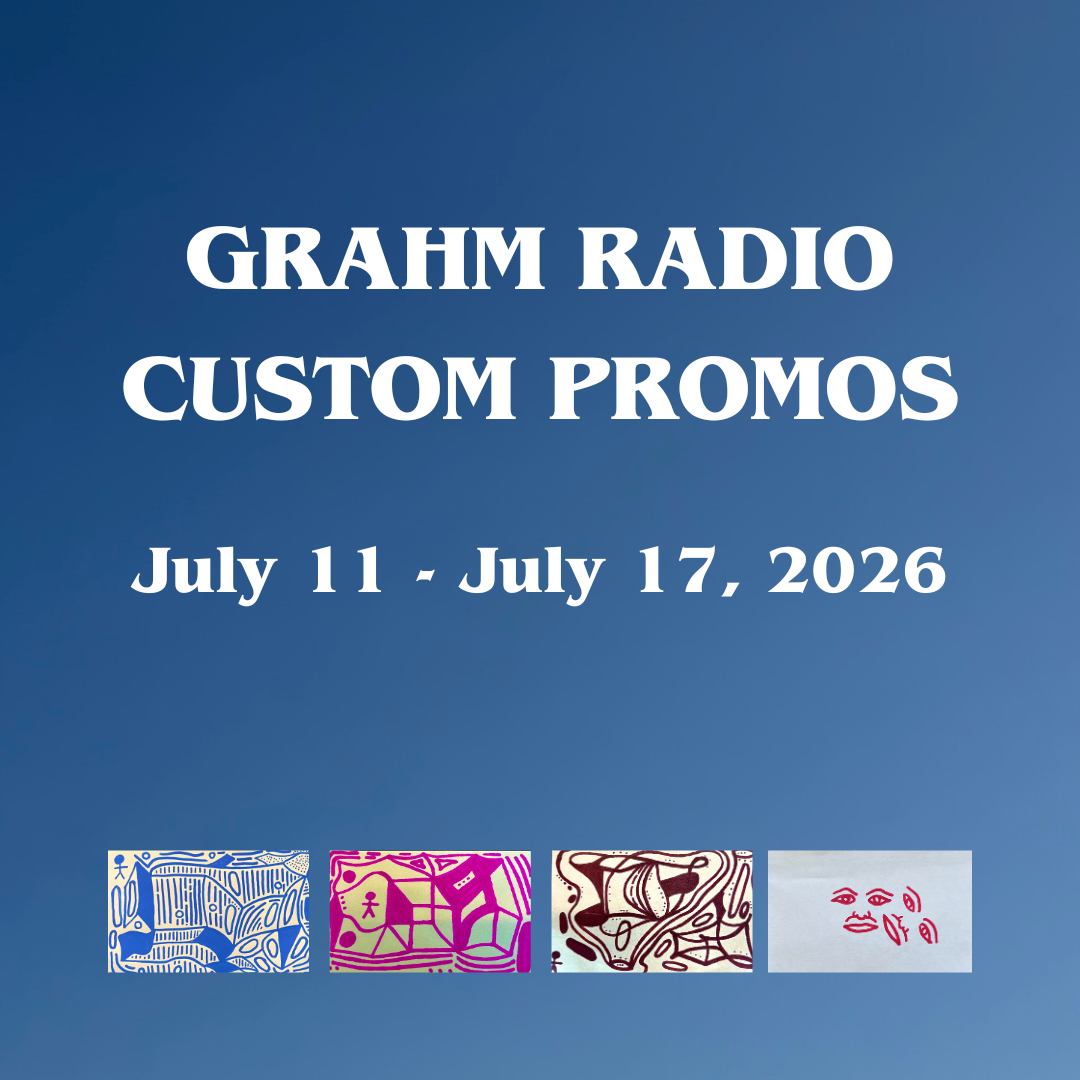 GRAHM RADIO
CUSTOM PROMOS

July 11 - July 17, 2026